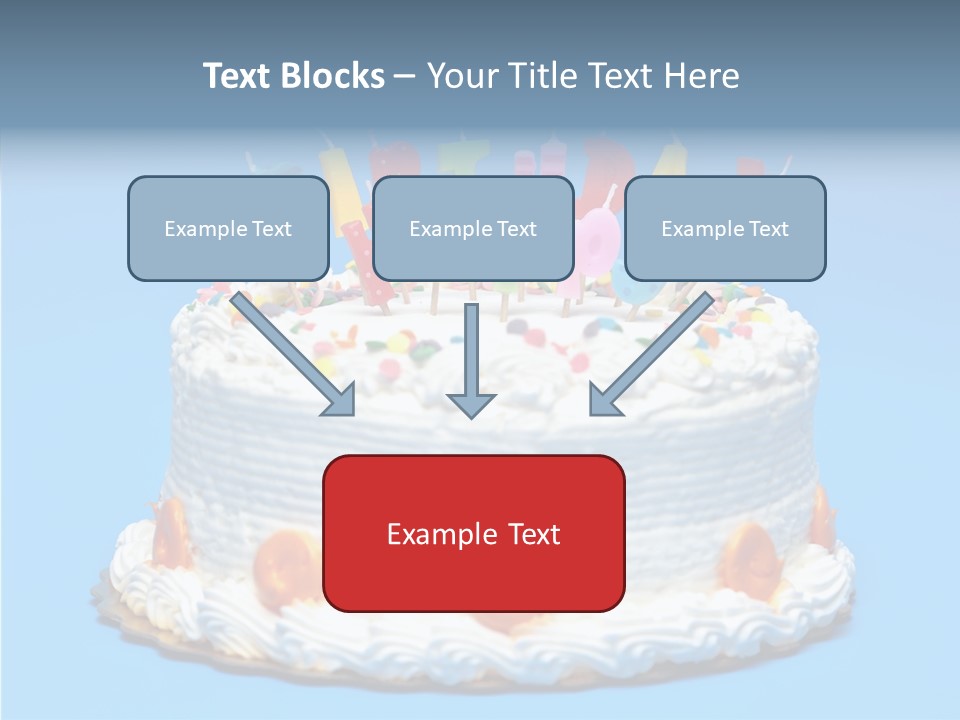 Text Blocks – Your Title Text Here

Example Text

Example Text

Example Text

Example Text